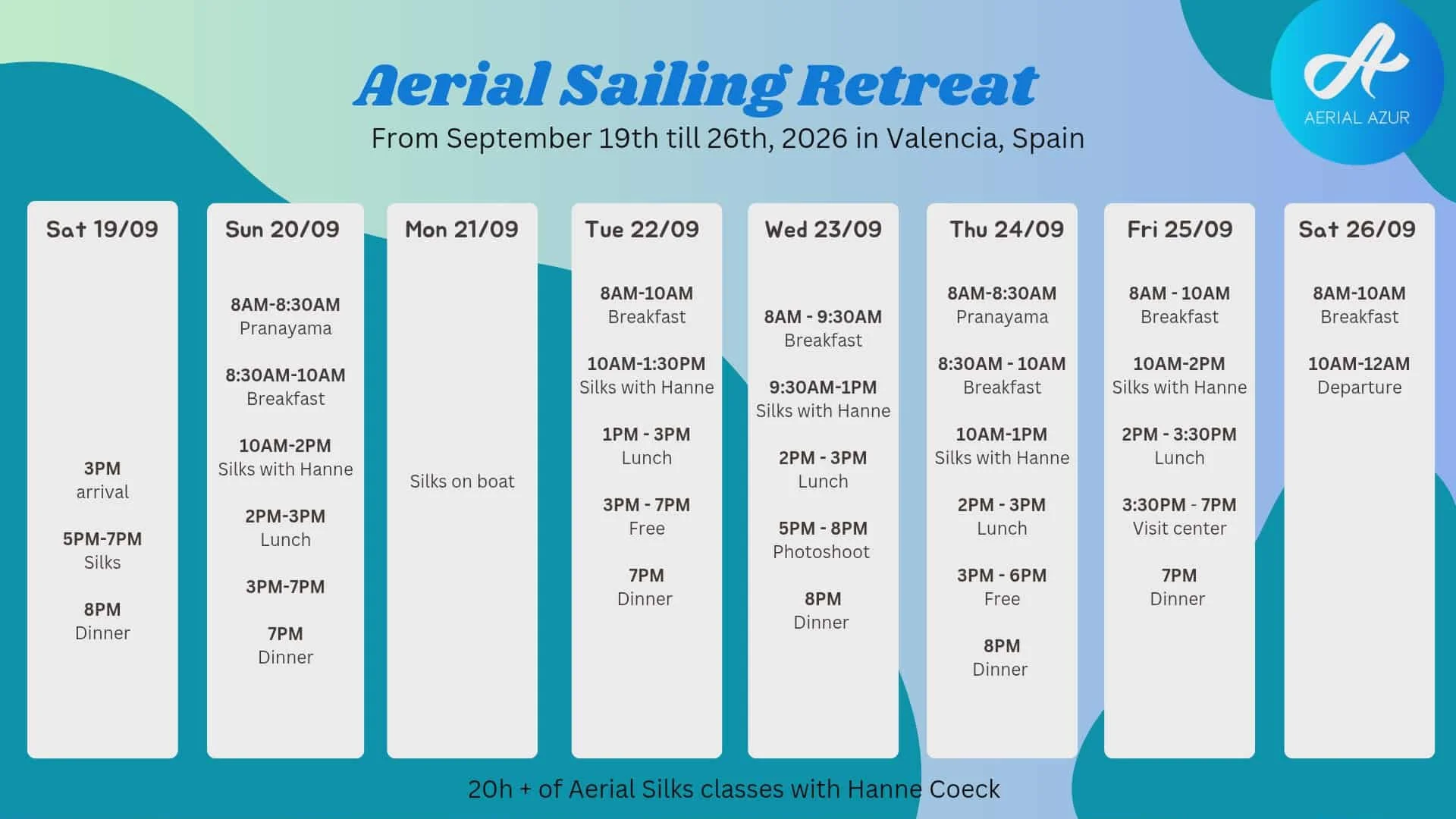 Aerial Sailing Retreat
From September 19th till 26th, 2026 in Valencia, Spain

AERIAL AZUR

Sat 19/09

3PM
arrival

5PM-7PM
Silks

8PM
Dinner

Sun 20/09

8AM-8:30AM
Pranayama

8:30AM-10AM
Breakfast

10AM-2PM
Silks with Hanne

2PM-3PM
Lunch

3PM-7PM

7PM
Dinner

Mon 21/09

Silks on boat

Tue 22/09

8AM-10AM
Breakfast

10AM-1:30PM
Silks with Hanne

1PM - 3PM
Lunch

3PM - 7PM
Free

7PM
Dinner

Wed 23/09

8AM - 9:30AM
Breakfast

9:30AM-1PM
Silks with Hanne

2PM - 3PM
Lunch

5PM - 8PM
Photoshoot

8PM
Dinner

Thu 24/09

8AM-8:30AM
Pranayama

8:30AM - 10AM
Breakfast

10AM-1PM
Silks with Hanne

2PM - 3PM
Lunch

3PM - 6PM
Free

8PM
Dinner

Fri 25/09

8AM - 10AM
Breakfast

10AM-2PM
Silks with Hanne

2PM - 3:30PM
Lunch

3:30PM - 7PM
Visit center

7PM
Dinner

Sat 26/09

8AM-10AM
Breakfast

10AM-12AM
Departure

20h + of Aerial Silks classes with Hanne Coeck